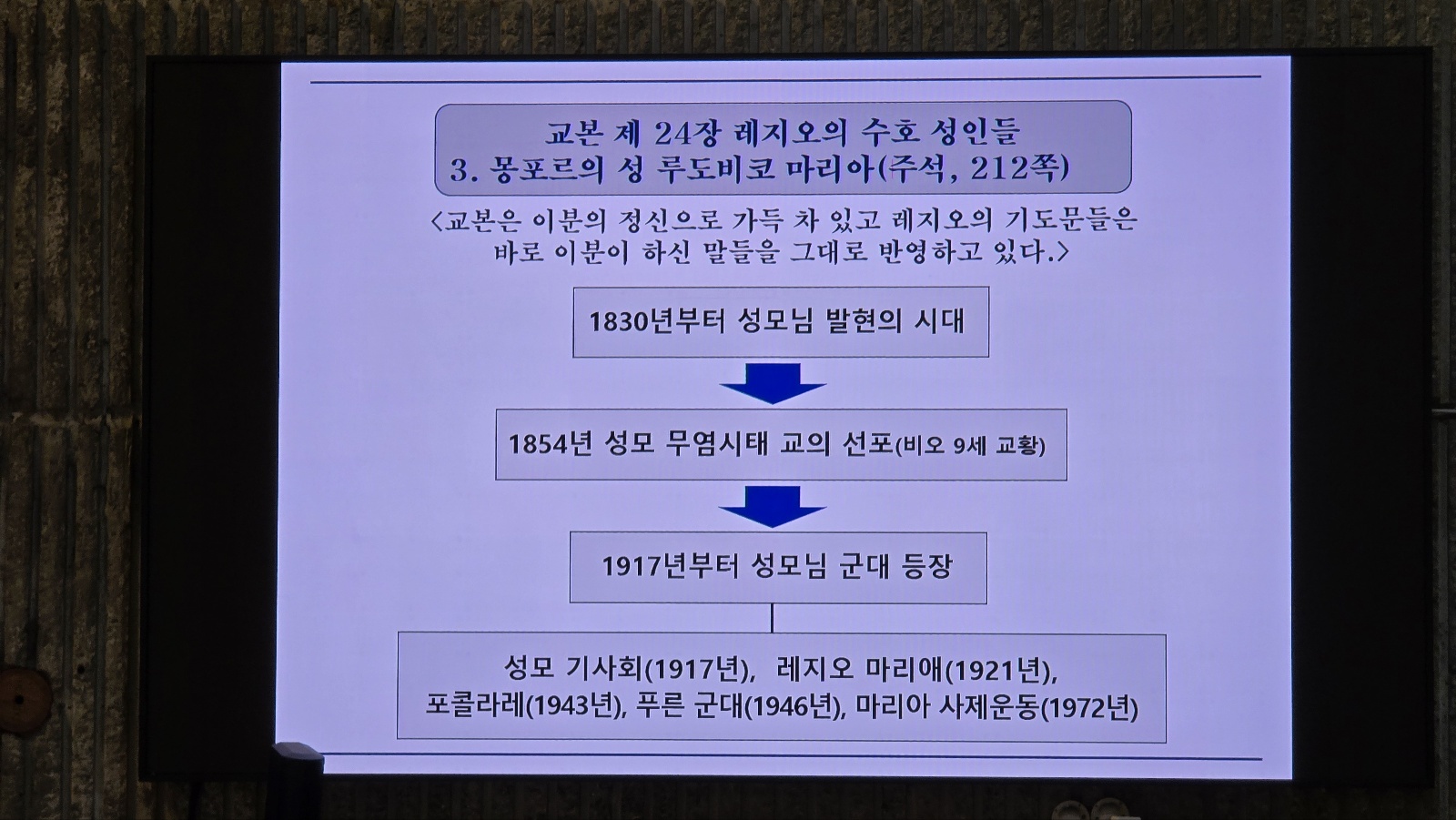 교본 제 24장 레지오의 수호 성인들
3. 몽포르의 성 루도비코 마리아(주석, 212쪽)

<교본은 이분의 정신으로 가득 차 있고 레지오의 기도문들은 바로 이분이 하신 말들을 그대로 반영하고 있다.>

1830년부터 성모님 발현의 시대

1854년 성모 무염시태 교의 선포(비오 9세 교황)

1917년부터 성모님 군대 등장

성모 기사회(1917년), 레지오 마리애(1921년), 포콜라레(1943년), 푸른 군대(1946년), 마리아 사제운동(1972년)